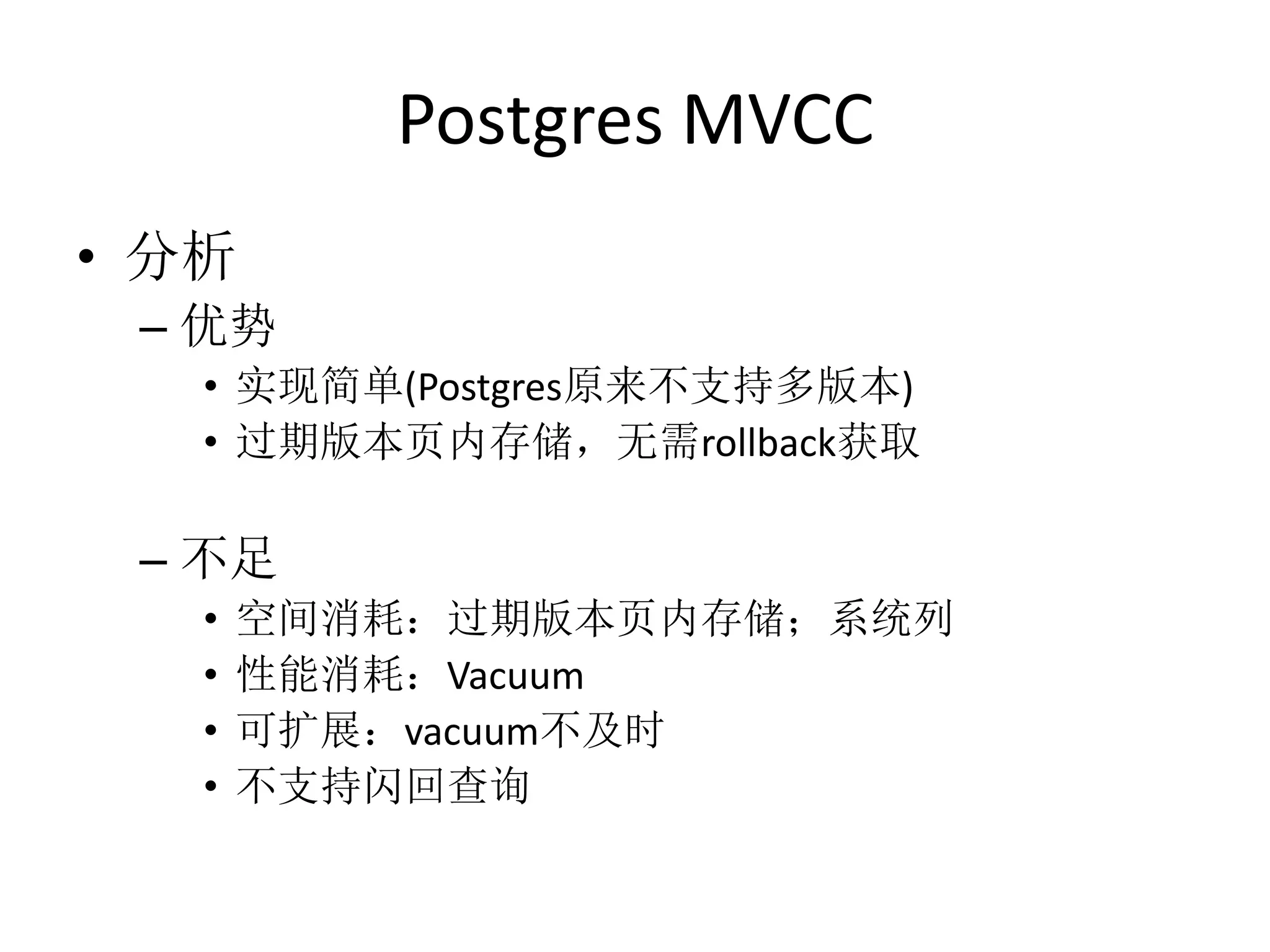 Postgres MVCC

• 分析
– 优势
• 实现简单(Postgres原来不支持多版本)
• 过期版本页内存储，无需rollback获取

– 不足
• 空间消耗：过期版本页内存储；系统列
• 性能消耗：Vacuum
• 可扩展：vacuum不及时
• 不支持闪回查询